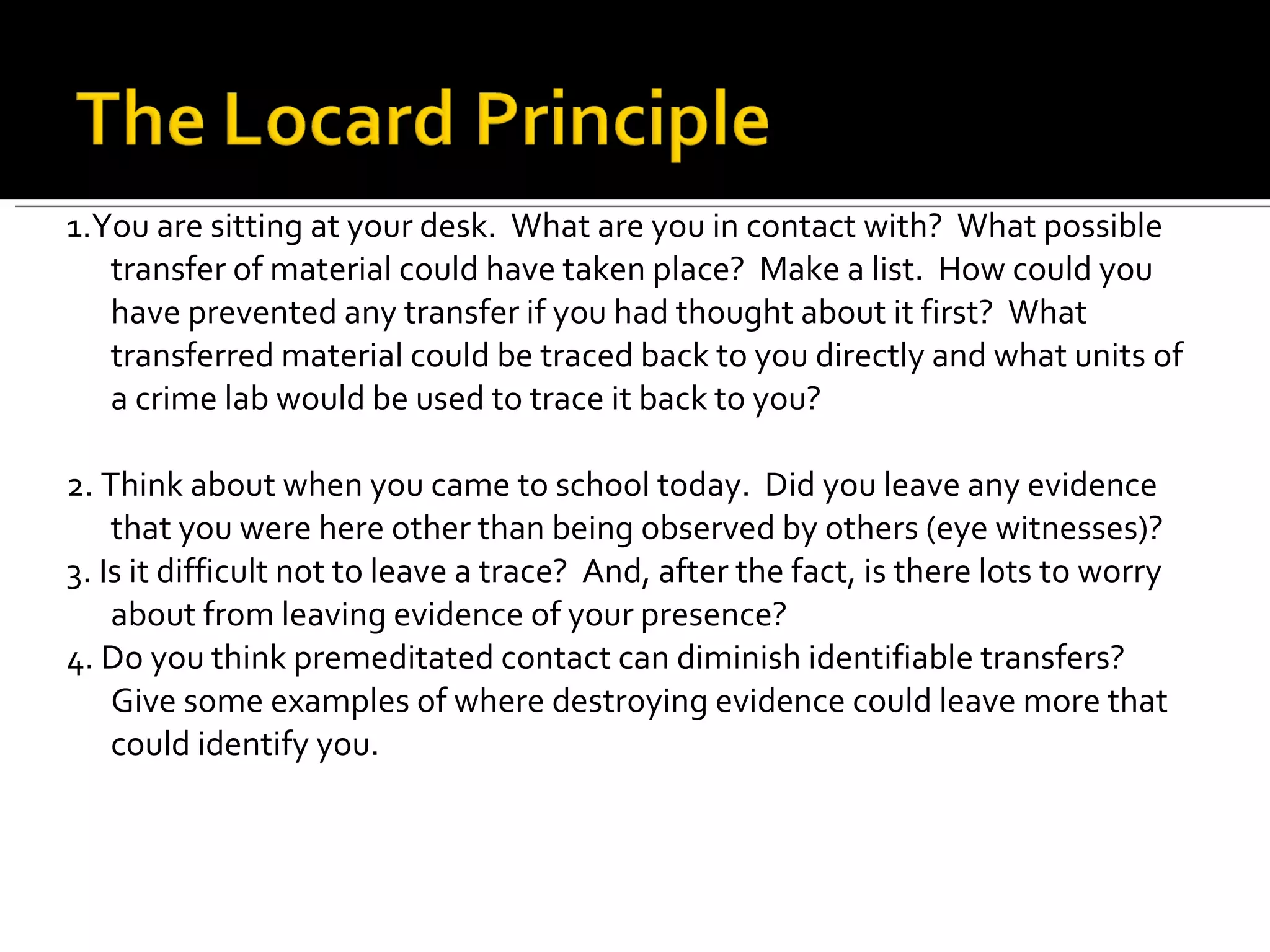 The Locard Principle

1.You are sitting at your desk. What are you in contact with? What possible transfer of material could have taken place? Make a list. How could you have prevented any transfer if you had thought about it first? What transferred material could be traced back to you directly and what units of a crime lab would be used to trace it back to you?

2. Think about when you came to school today. Did you leave any evidence that you were here other than being observed by others (eye witnesses)?
3. Is it difficult not to leave a trace? And, after the fact, is there lots to worry about from leaving evidence of your presence?
4. Do you think premeditated contact can diminish identifiable transfers? Give some examples of where destroying evidence could leave more that could identify you.